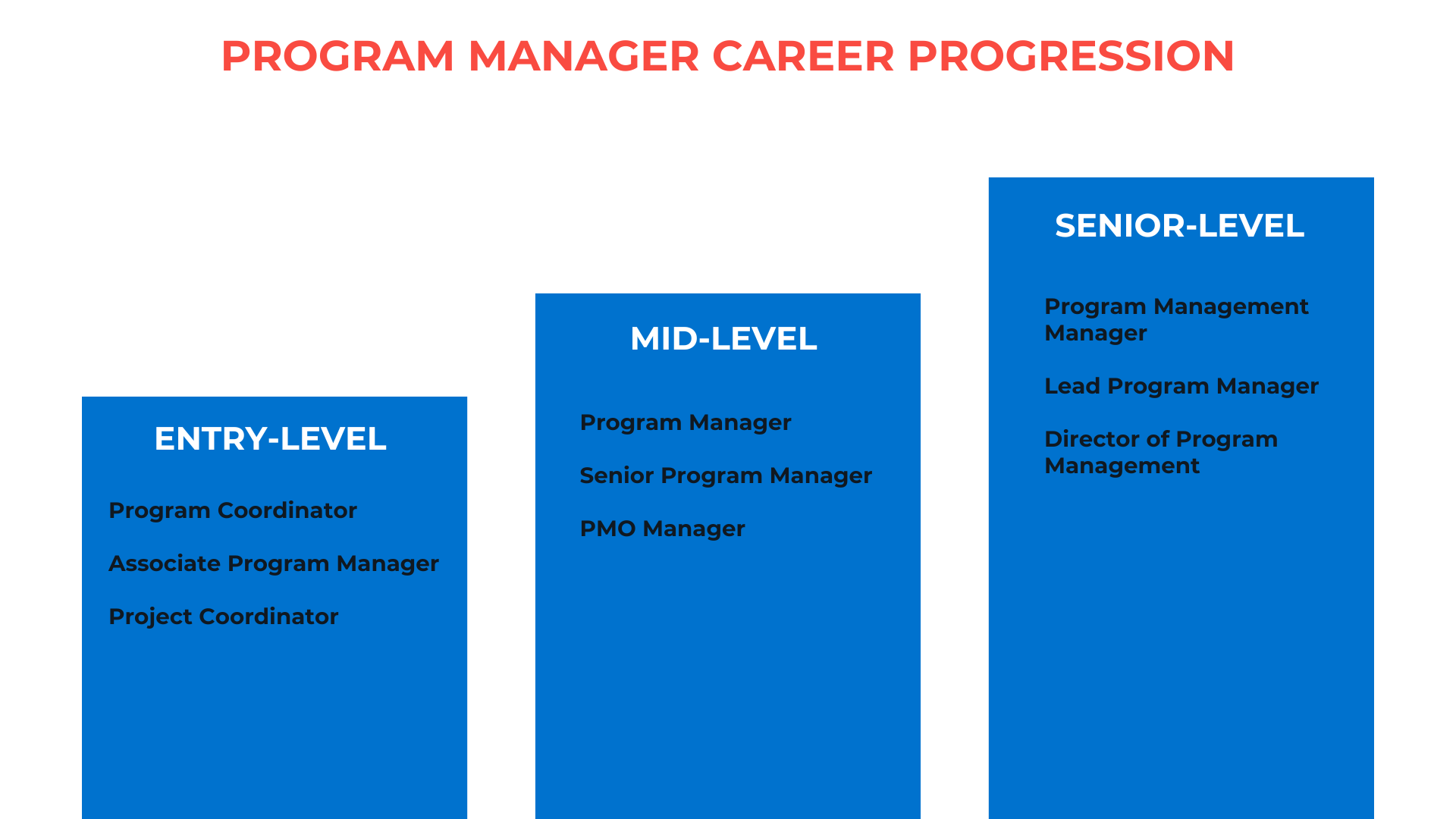 PROGRAM MANAGER CAREER PROGRESSION

ENTRY-LEVEL

Program Coordinator

Associate Program Manager

Project Coordinator

MID-LEVEL

Program Manager

Senior Program Manager

PMO Manager

SENIOR-LEVEL

Program Management Manager

Lead Program Manager

Director of Program Management